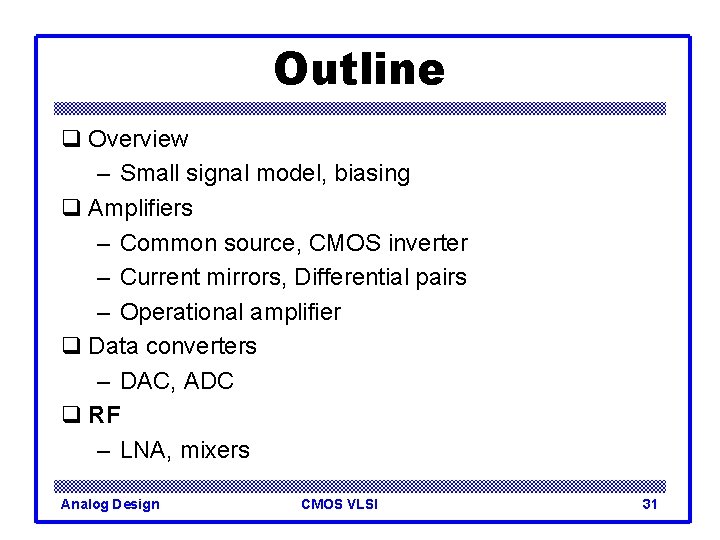 Outline

❑ Overview
– Small signal model, biasing

❑ Amplifiers
– Common source, CMOS inverter
– Current mirrors, Differential pairs
– Operational amplifier

❑ Data converters
– DAC, ADC

❑ RF
– LNA, mixers

Analog Design CMOS VLSI 31